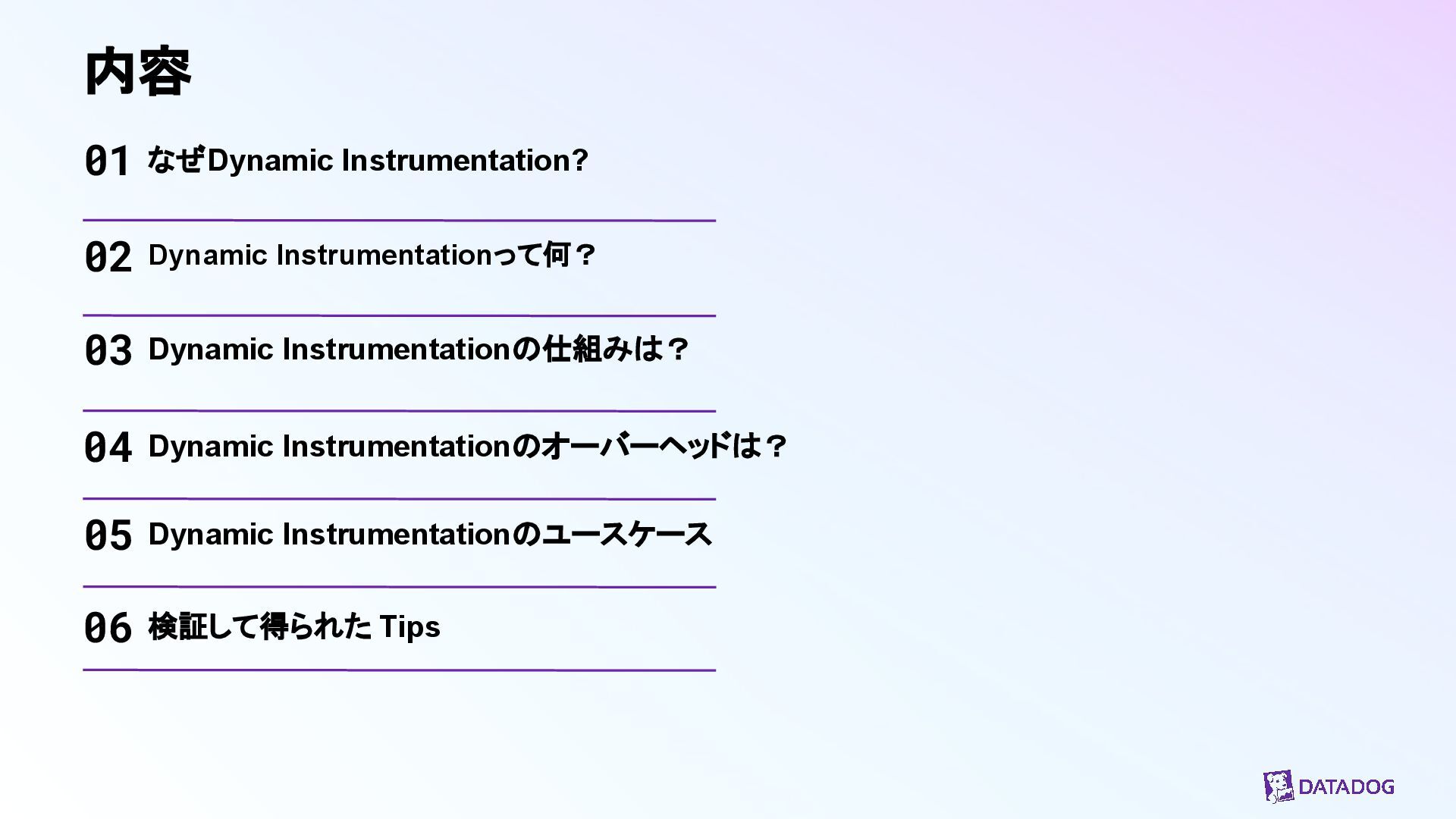 内容

01 なぜDynamic Instrumentation?

02 Dynamic Instrumentationって何？

03 Dynamic Instrumentationの仕組みは？

04 Dynamic Instrumentationのオーバーヘッドは？

05 Dynamic Instrumentationのユースケース

06 検証して得られた Tips

DATADOG